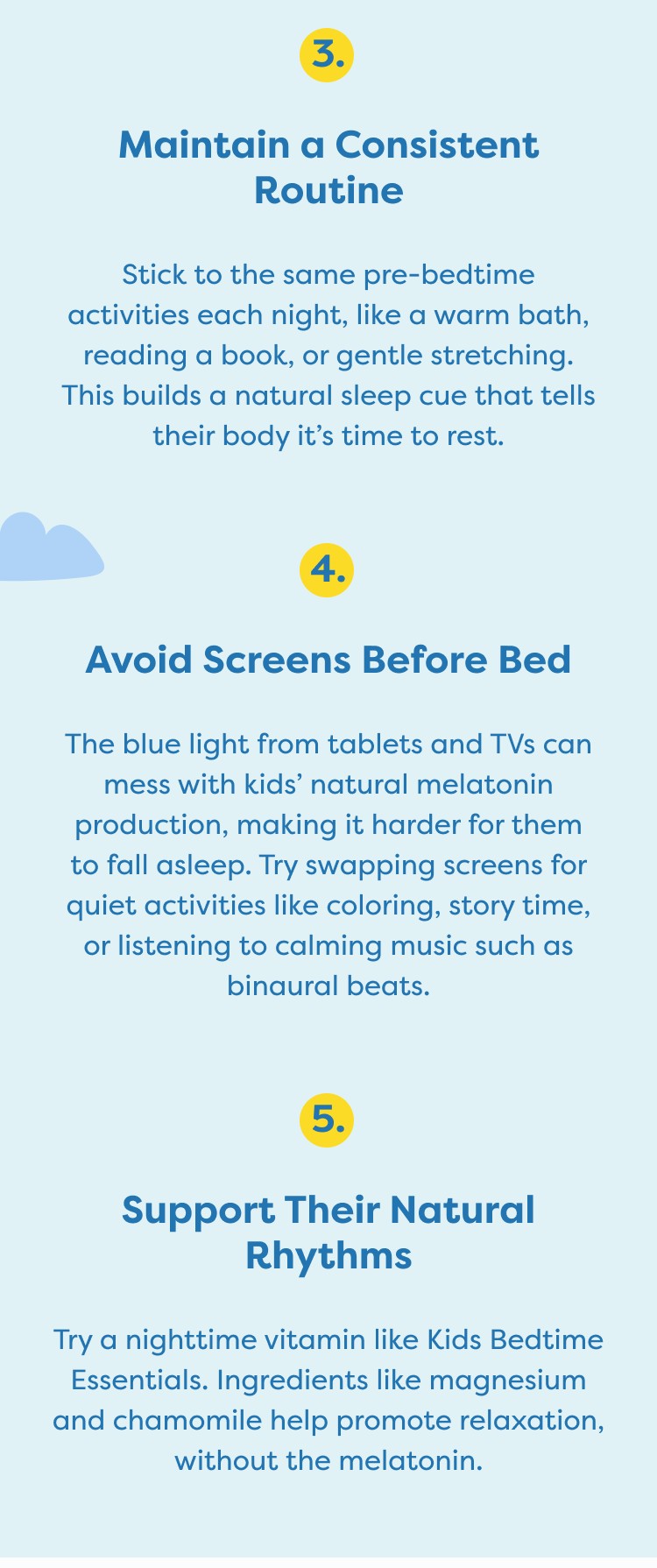 3.

Maintain a Consistent Routine

Stick to the same pre-bedtime activities each night, like a warm bath, reading a book, or gentle stretching. This builds a natural sleep cue that tells their body it’s time to rest.

4.

Avoid Screens Before Bed

The blue light from tablets and TVs can mess with kids’ natural melatonin production, making it harder for them to fall asleep. Try swapping screens for quiet activities like coloring, story time, or listening to calming music such as binaural beats.

5.

Support Their Natural Rhythms

Try a nighttime vitamin like Kids Bedtime Essentials. Ingredients like magnesium and chamomile help promote relaxation, without the melatonin.